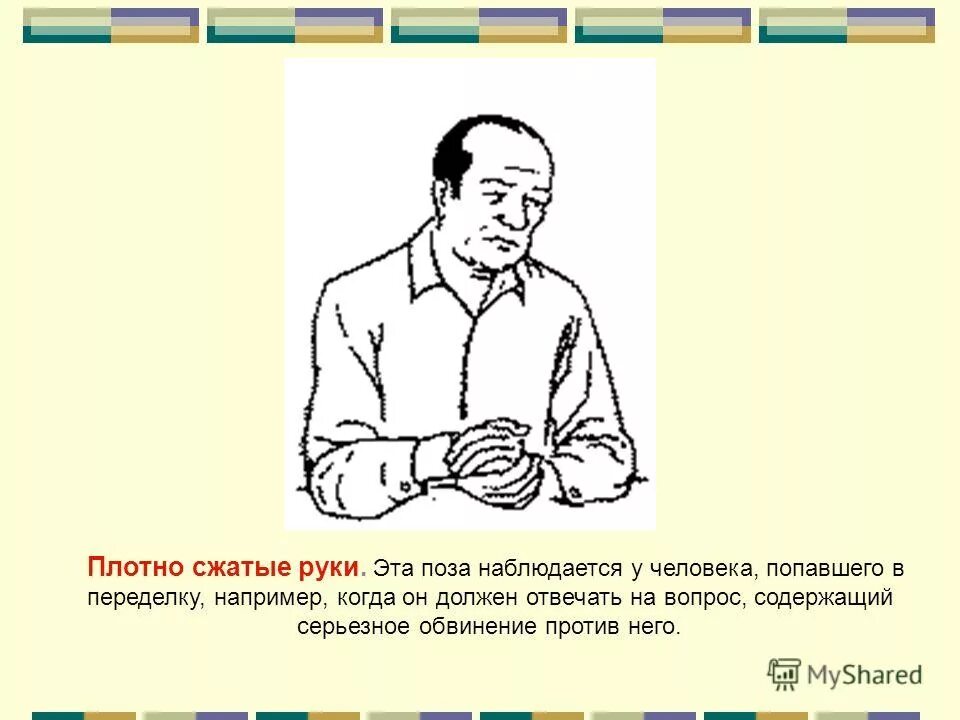 Плотно сжатые руки. Эта поза наблюдается у человека, попавшего в переделку, например, когда он должен отвечать на вопрос, содержащий серьезное обвинение против него.

MyShared